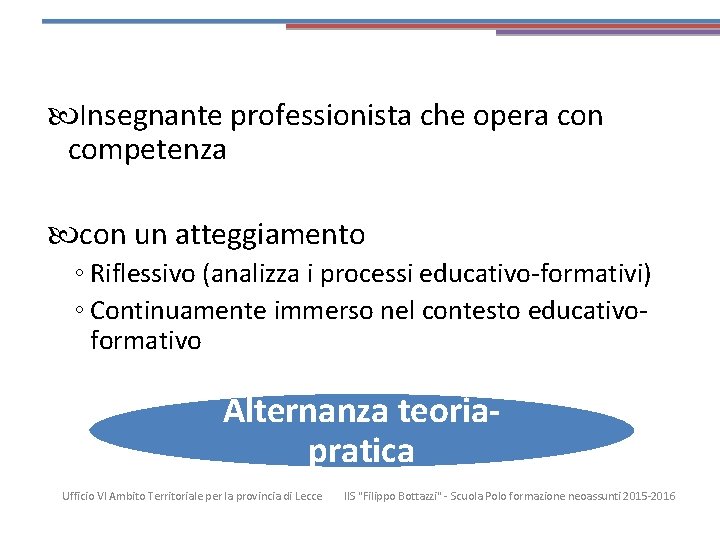 Insegnante professionista che opera con competenza

con un atteggiamento

◦ Riflessivo (analizza i processi educativo-formativi)
◦ Continuamente immerso nel contesto educativo-formativo

Alternanza teoria-pratica

Ufficio VI Ambito Territoriale per la provincia di Lecce IIS "Filippo Bottazzi" - Scuola Polo formazione neoassunti 2015-2016